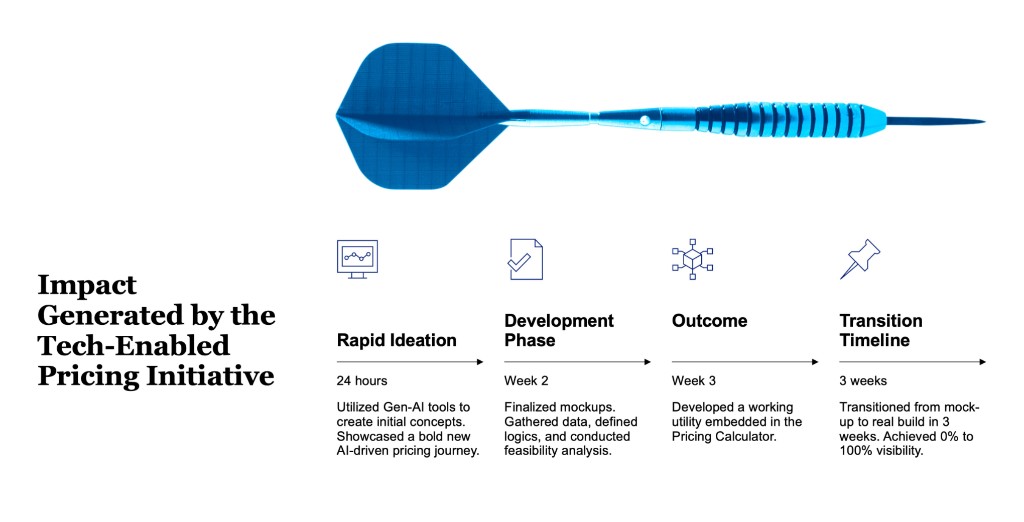 Impact Generated by the Tech-Enabled Pricing Initiative

Rapid Ideation

24 hours

Utilized Gen-AI tools to create initial concepts. Showcased a bold new AI-driven pricing journey.

Development Phase

Week 2

Finalized mockups. Gathered data, defined logics, and conducted feasibility analysis.

Outcome

Week 3

Developed a working utility embedded in the Pricing Calculator.

Transition Timeline

3 weeks

Transitioned from mock-up to real build in 3 weeks. Achieved 0% to 100% visibility.